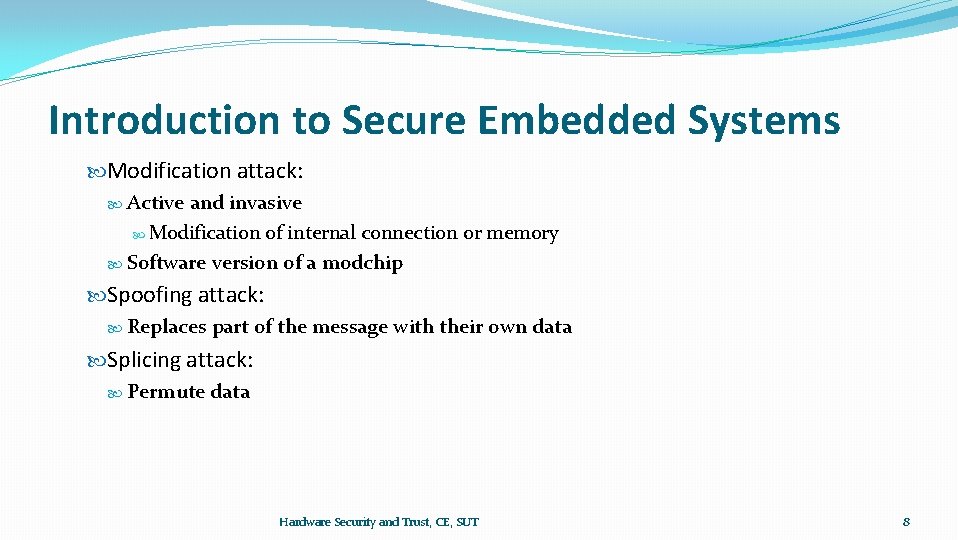 Introduction to Secure Embedded Systems

Modification attack:

Active and invasive

Modification of internal connection or memory

Software version of a modchip

Spoofing attack:

Replaces part of the message with their own data

Splicing attack:

Permute data

Hardware Security and Trust, CE, SUT

8